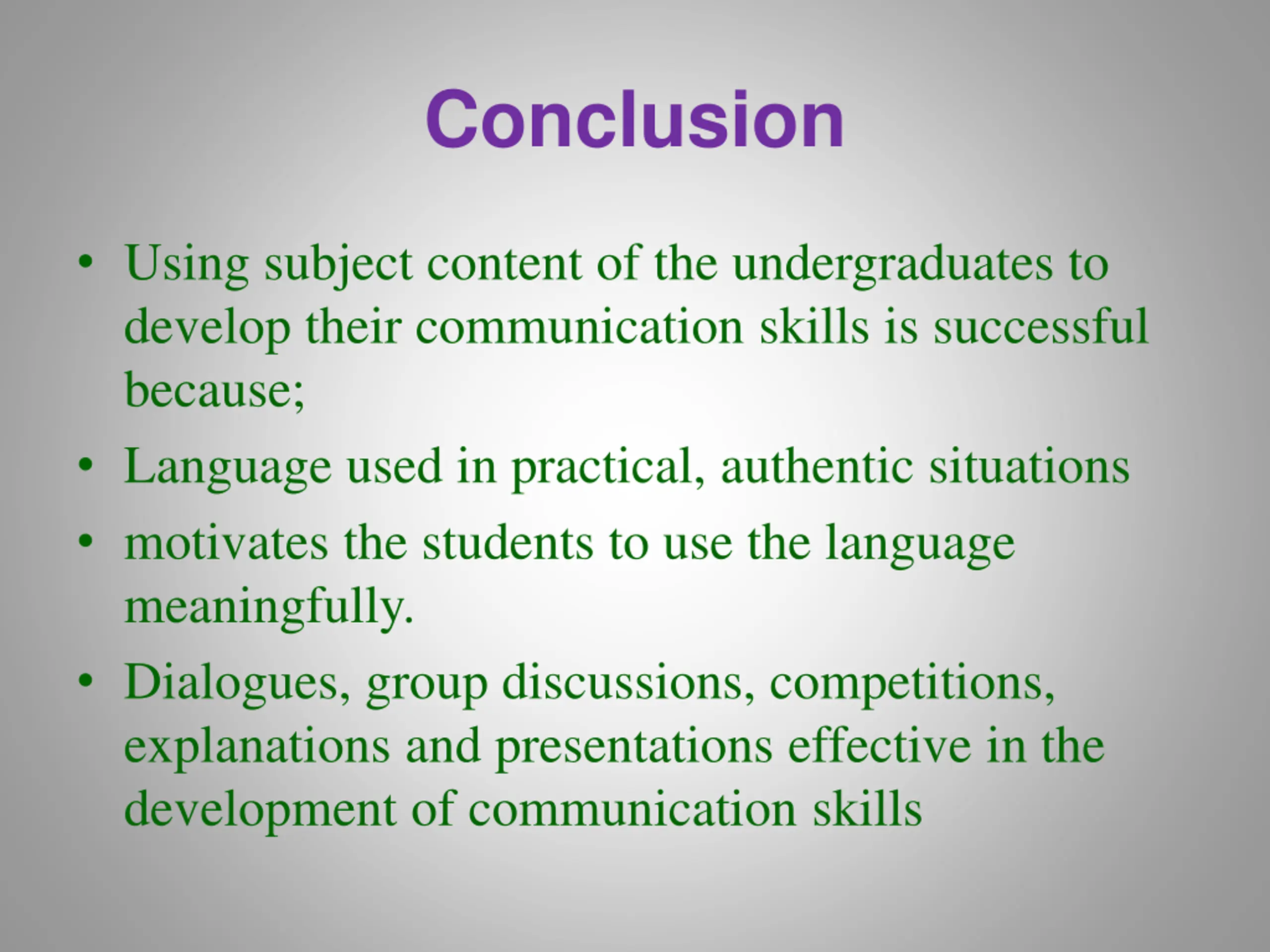 Conclusion

• Using subject content of the undergraduates to develop their communication skills is successful because;
• Language used in practical, authentic situations
• motivates the students to use the language meaningfully.
• Dialogues, group discussions, competitions, explanations and presentations effective in the development of communication skills